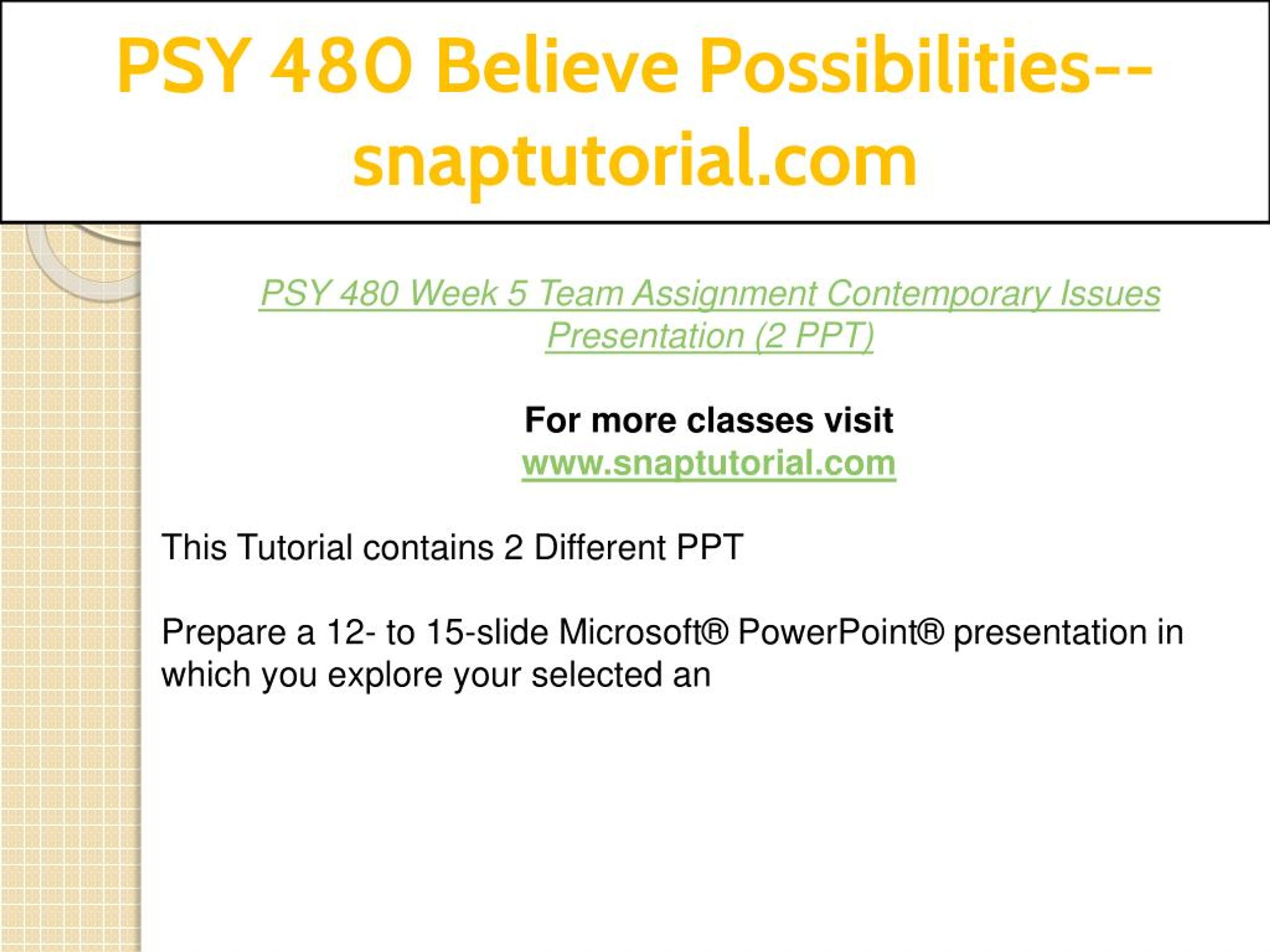 PSY 480 Believe Possibilities--snaptutorial.com

PSY 480 Week 5 Team Assignment Contemporary Issues Presentation (2 PPT)

For more classes visit
www.snaptutorial.com

This Tutorial contains 2 Different PPT

Prepare a 12- to 15-slide Microsoft® PowerPoint® presentation in which you explore your selected an